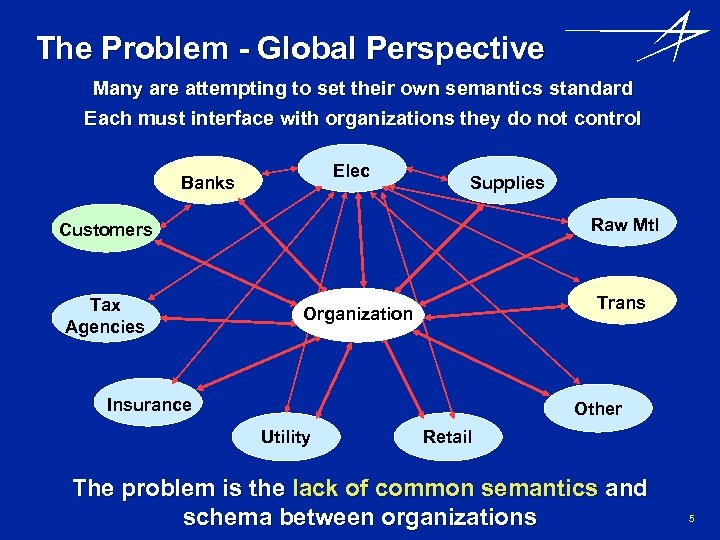 The Problem - Global Perspective

Many are attempting to set their own semantics standard
Each must interface with organizations they do not control

Banks
Elec
Supplies
Customers
Raw Mtl
Tax Agencies
Organization
Trans
Insurance
Other
Utility
Retail

The problem is the lack of common semantics and schema between organizations

5